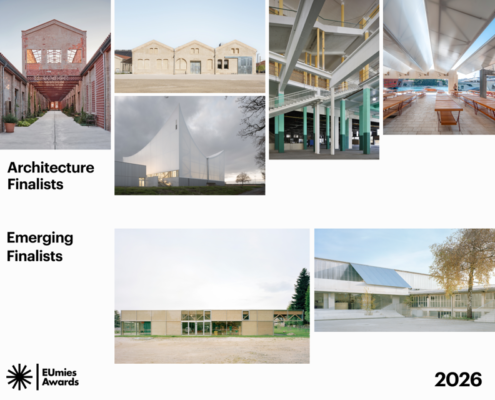 Architecture Finalists

Emerging Finalists

EUmies Awards

2026